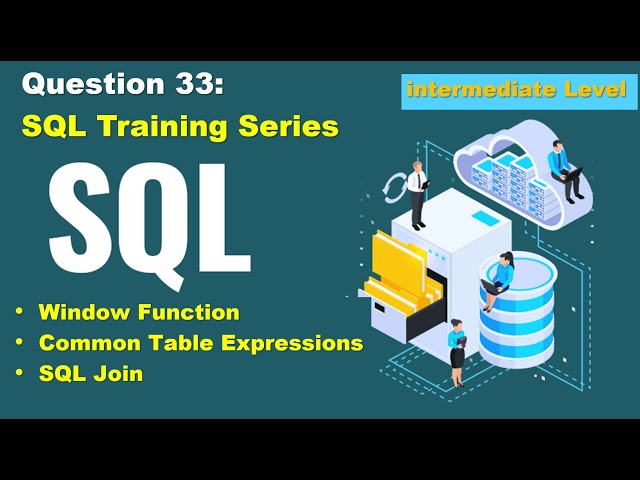 Question 33:
SQL Training Series

intermediate Level

SQL

• Window Function
• Common Table Expressions
• SQL Join